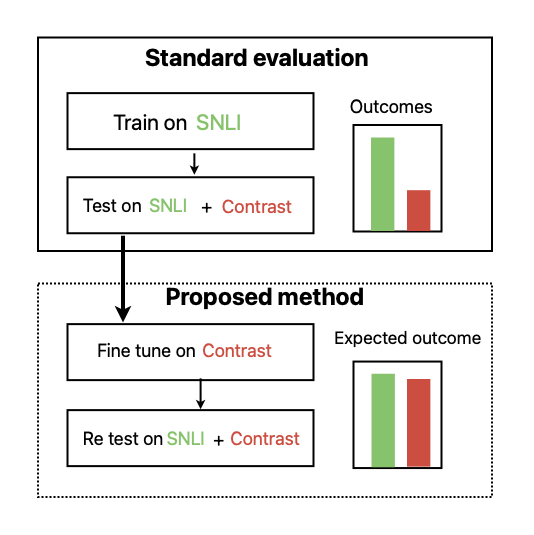 Standard evaluation

Train on SNLI

Test on SNLI + Contrast

Outcomes

Proposed method

Fine tune on Contrast

Re test on SNLI + Contrast

Expected outcome